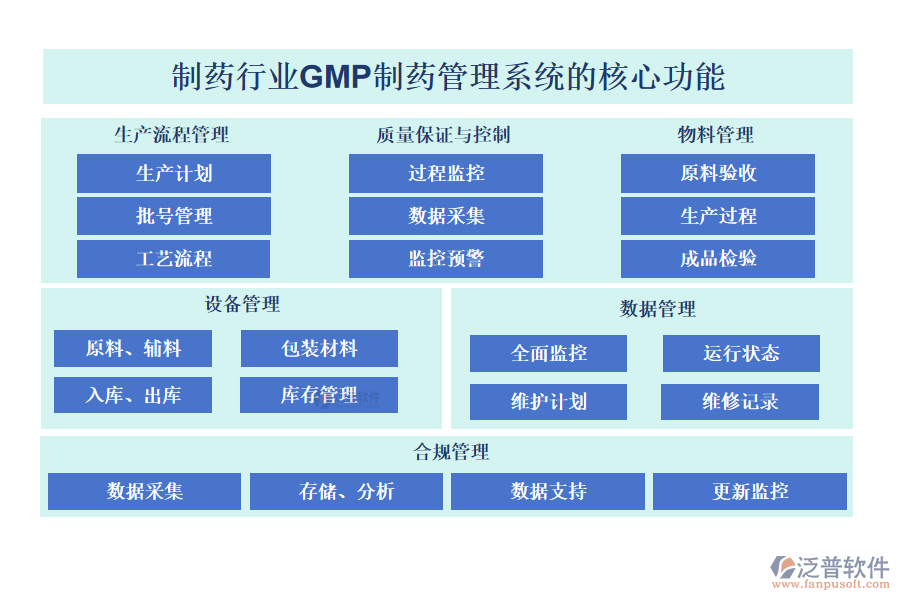 制药行业GMP制药管理系统的核心功能

生产流程管理
生产计划
批号管理
工艺流程

质量保证与控制
过程监控
数据采集
监控预警

物料管理
原料验收
生产过程
成品检验

设备管理
原料、辅料
包装材料
入库、出库
库存管理

数据管理
全面监控
运行状态
维护计划
维修记录

合规管理
数据采集
存储、分析
数据支持
更新监控

泛普软件
www.fanpusoft.com